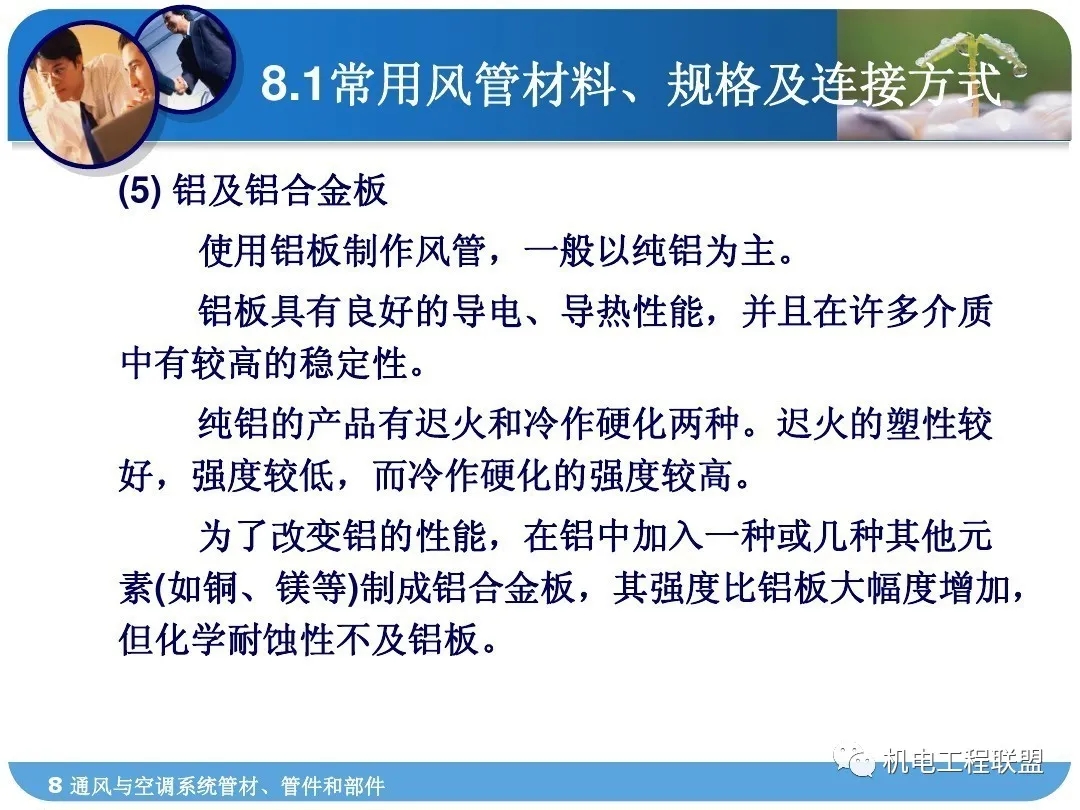 8.1常用风管材料、规格及连接方式

(5) 铝及铝合金板

使用铝板制作风管，一般以纯铝为主。

铝板具有良好的导电、导热性能，并且在许多介质中有较高的稳定性。

纯铝的产品有迟火和冷作硬化两种。迟火的塑性较好，强度较低，而冷作硬化的强度较高。

为了改变铝的性能，在铝中加入一种或几种其他元素(如铜、镁等)制成铝合金板，其强度比铝板大幅度增加，但化学耐蚀性不及铝板。

机电工程联盟

8 通风与空调系统管材、管件和部件